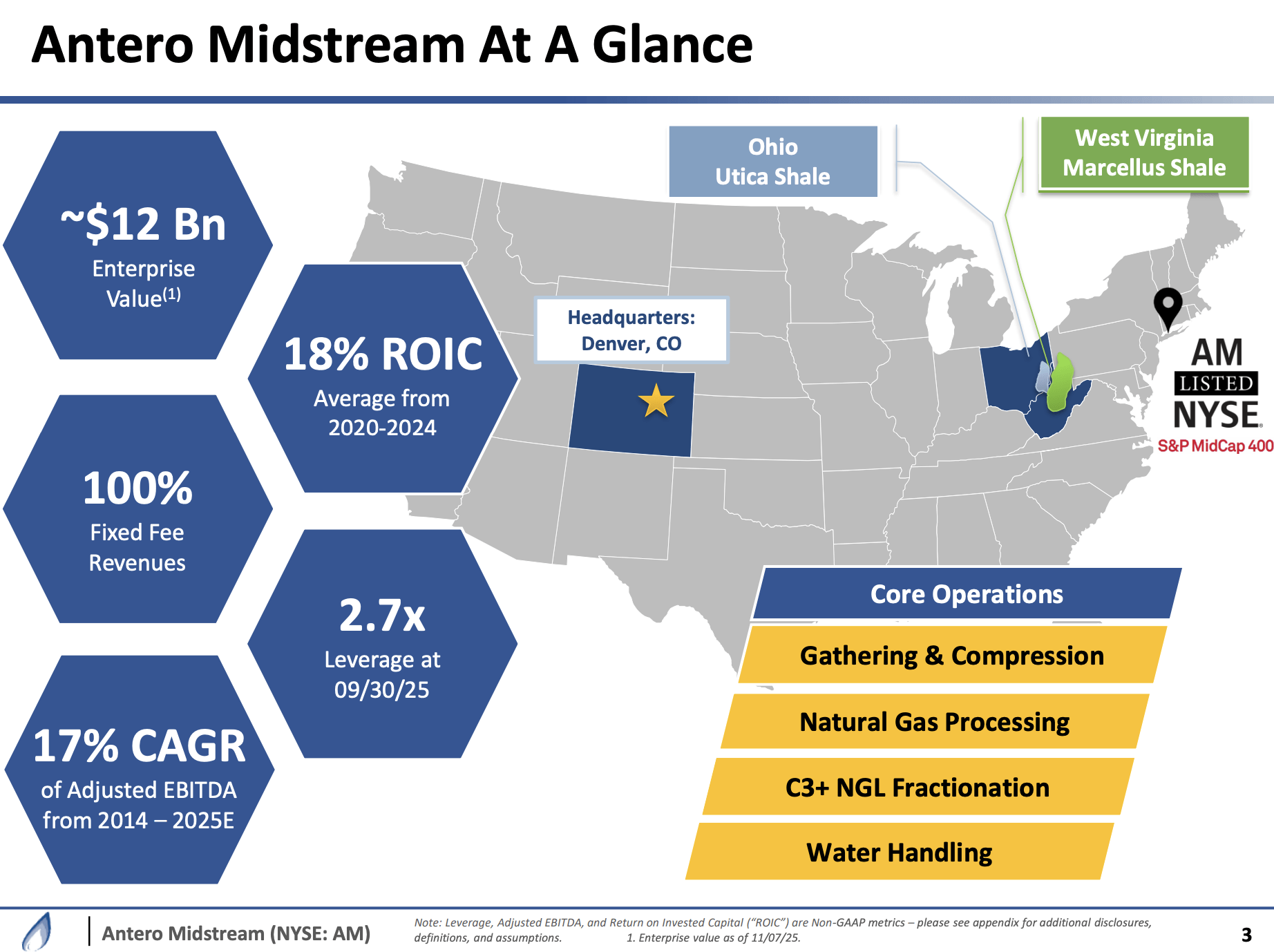 Antero Midstream At A Glance

~$12 Bn
Enterprise Value$^{(1)}$

18% ROIC
Average from 2020-2024

100%
Fixed Fee Revenues

2.7x
Leverage at 09/30/25

17% CAGR
of Adjusted EBITDA from 2014 – 2025E

Ohio
Utica Shale

West Virginia
Marcellus Shale

Headquarters:
Denver, CO

AM
LISTED
NYSE
S&P MidCap 400

Core Operations

Gathering & Compression

Natural Gas Processing

C3+ NGL Fractionation

Water Handling

Antero Midstream (NYSE: AM)

Note: Leverage, Adjusted EBITDA, and Return on Invested Capital (“ROIC”) are Non-GAAP metrics – please see appendix for additional disclosures, definitions, and assumptions. 1. Enterprise value as of 11/07/25.

3